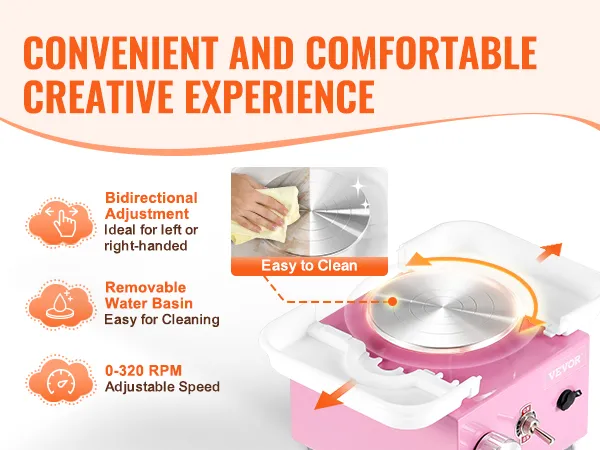 CONVENIENT AND COMFORTABLE CREATIVE EXPERIENCE

Bidirectional Adjustment
Ideal for left or right-handed

Removable Water Basin
Easy for Cleaning

0-320 RPM
Adjustable Speed

Easy to Clean

VEVOR